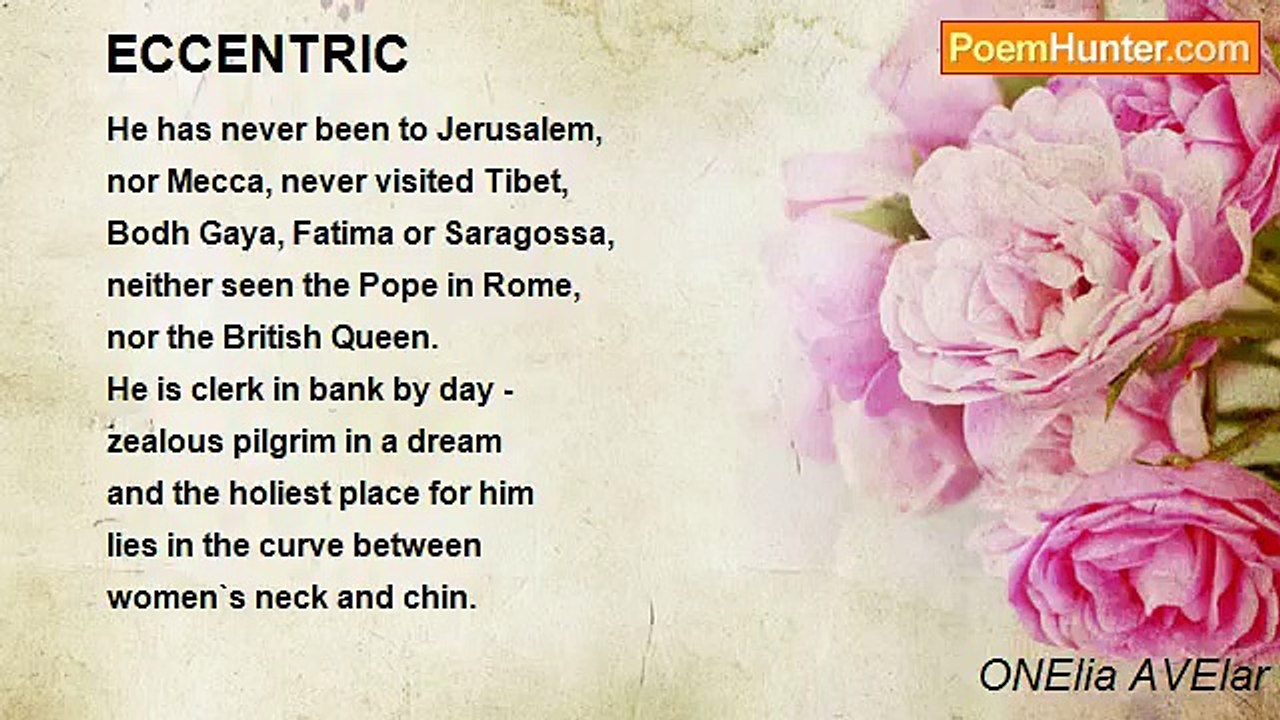 ECCENTRIC

PoemHunter.com

He has never been to Jerusalem,
nor Mecca, never visited Tibet,
Bodh Gaya, Fatima or Saragossa,
neither seen the Pope in Rome,
nor the British Queen.
He is clerk in bank by day -
zealous pilgrim in a dream
and the holiest place for him
lies in the curve between
women`s neck and chin.

ONElia AVElar